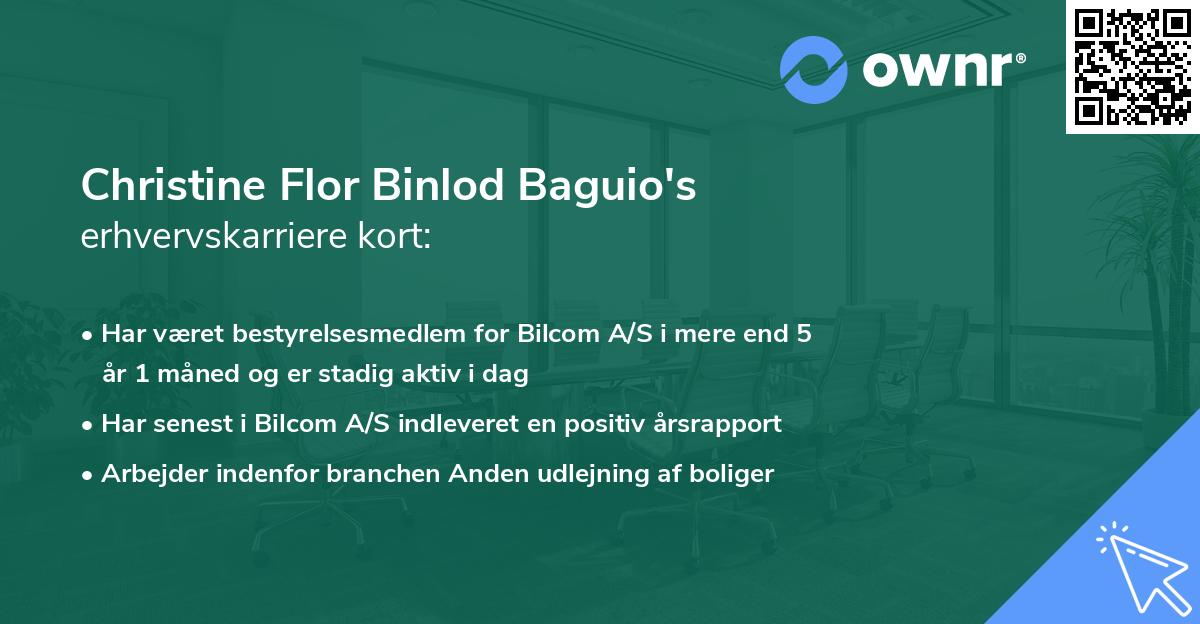 ownr®

Christine Flor Binlod Baguio's
erhvervskarriere kort:

• Har været bestyrelsesmedlem for Bilcom A/S i mere end 5 år 1 måned og er stadig aktiv i dag
• Har senest i Bilcom A/S indleveret en positiv årsrapport
• Arbejder indenfor branchen Anden udlejning af boliger